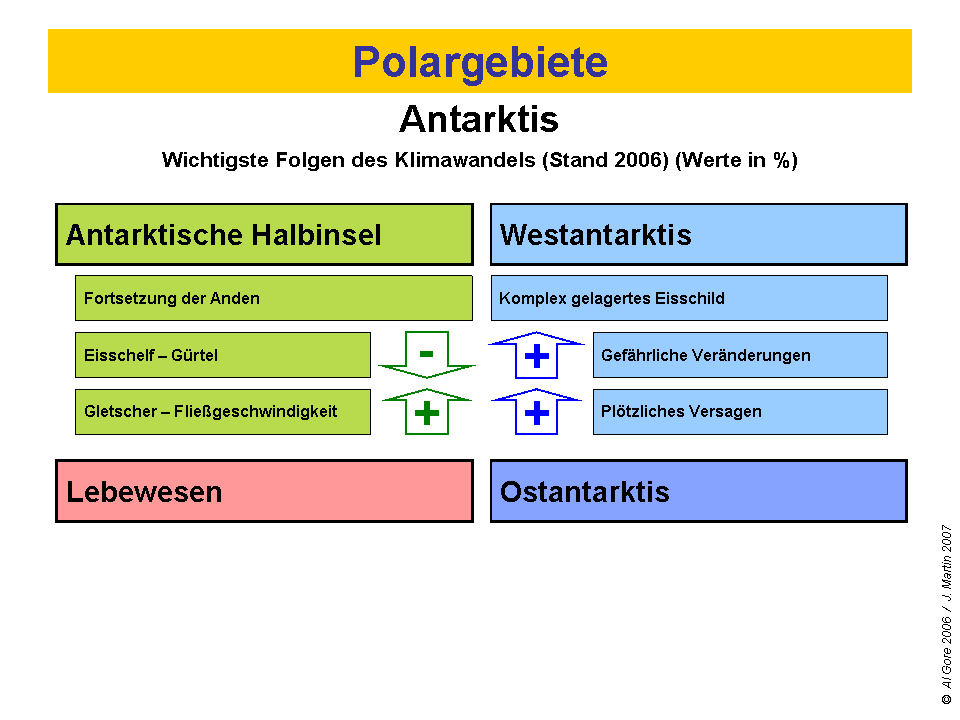 Polargebiete

Antarktis

Wichtigste Folgen des Klimawandels (Stand 2006) (Werte in %)

Antarktische Halbinsel

Fortsetzung der Anden

Eisschelf – Gürtel

-

Gletscher – Fließgeschwindigkeit

+

Westantarktis

Komplex gelagertes Eisschild

+

Gefährliche Veränderungen

+

Plötzliches Versagen

Lebewesen

Ostantarktis

© Al Gore 2006 / J. Martin 2007